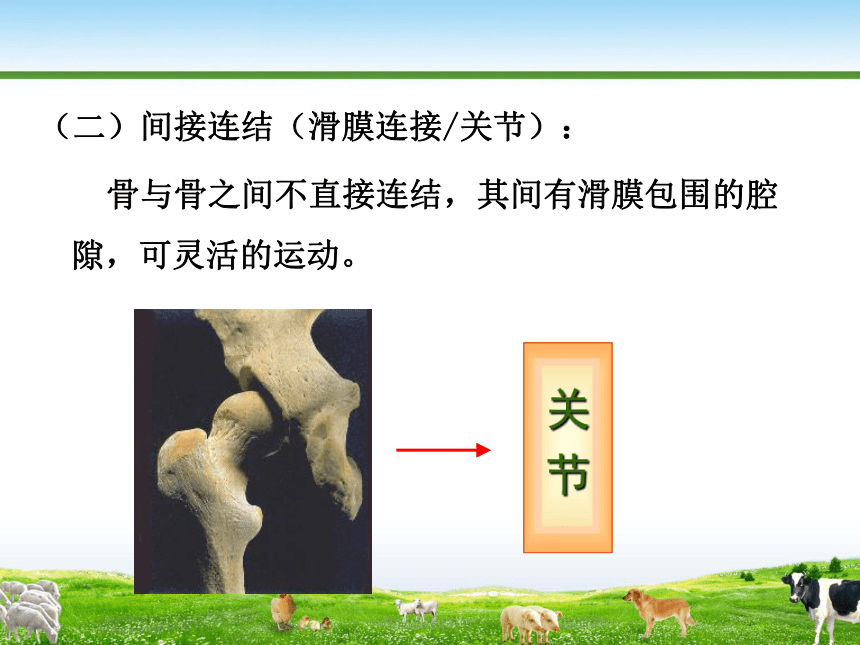 （二）间接连结（滑膜连接/关节）：

骨与骨之间不直接连结，其间有滑膜包围的腔隙，可灵活的运动。

关节